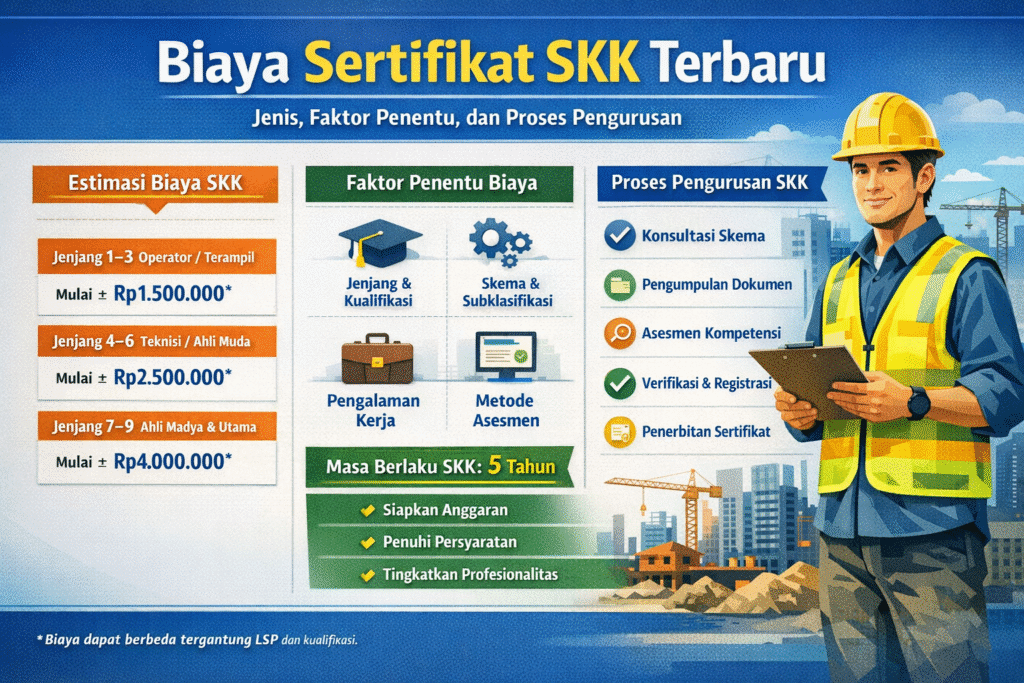 Biaya Sertifikat SKK Terbaru

Jenis, Faktor Penentu, dan Proses Pengurusan

Estimasi Biaya SKK

Jenjang 1–3 Operator / Terampil
Mulai ± Rp1.500.000*

Jenjang 4–6 Teknisi / Ahli Muda
Mulai ± Rp2.500.000*

Jenjang 7–9 Ahli Madya & Utama
Mulai ± Rp4.000.000*

Faktor Penentu Biaya

Jenjang & Kualifikasi

Skema & Subklasifikasi

Pengalaman Kerja

Metode Asesmen

Masa Berlaku SKK: 5 Tahun

Siapkan Anggaran
Penuhi Persyaratan
Tingkatkan Profesionalitas

Proses Pengurusan SKK

Konsultasi Skema
Pengumpulan Dokumen
Asesmen Kompetensi
Verifikasi & Registrasi
Penerbitan Sertifikat

* Biaya dapat berbeda tergantung LSP dan kualifikasi.